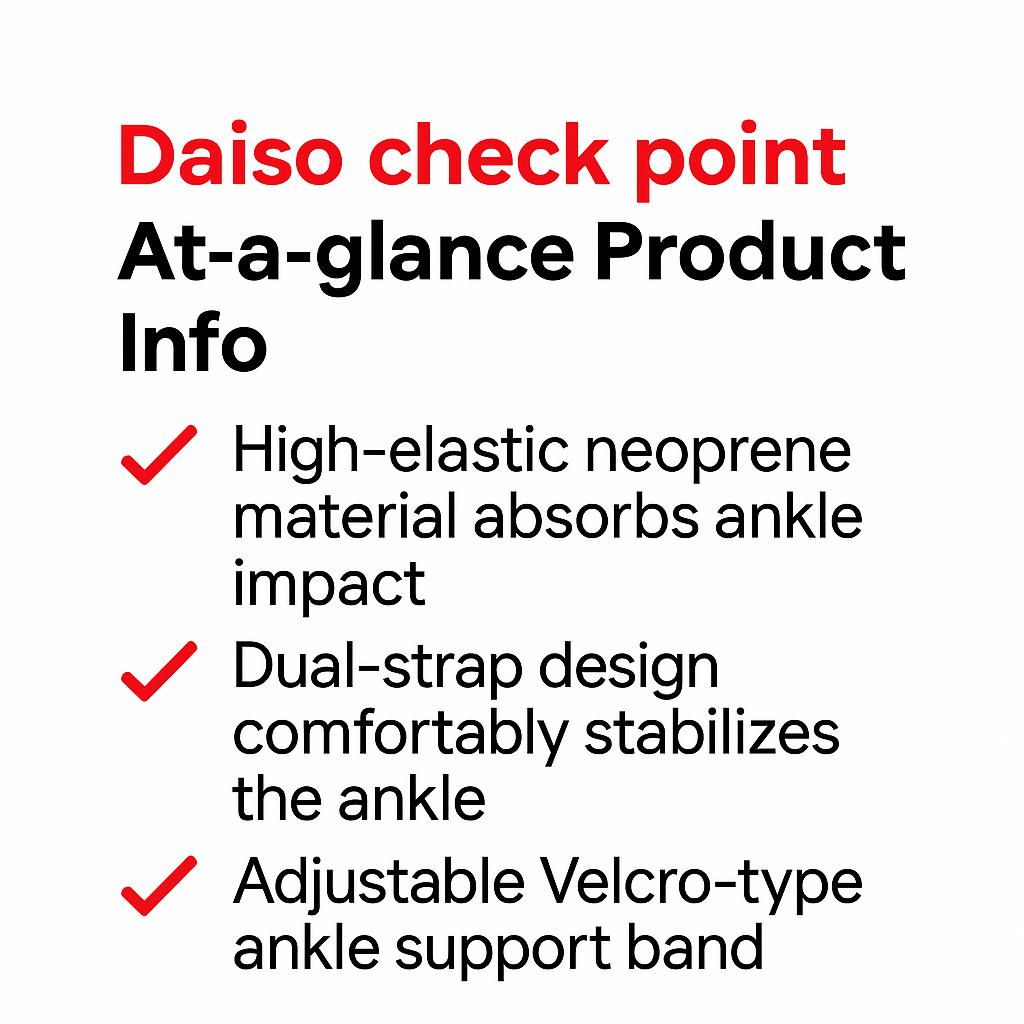 Daiso check point
At-a-glance Product Info

✓ High-elastic neoprene material absorbs ankle impact

✓ Dual-strap design comfortably stabilizes the ankle

✓ Adjustable Velcro-type ankle support band